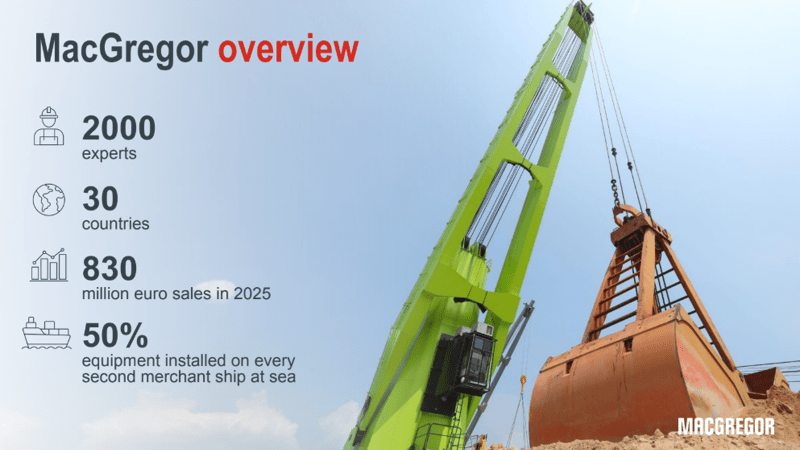 MacGregor overview

2000
experts

30
countries

830
million euro sales in 2025

50%
equipment installed on every second merchant ship at sea

MACGREGOR